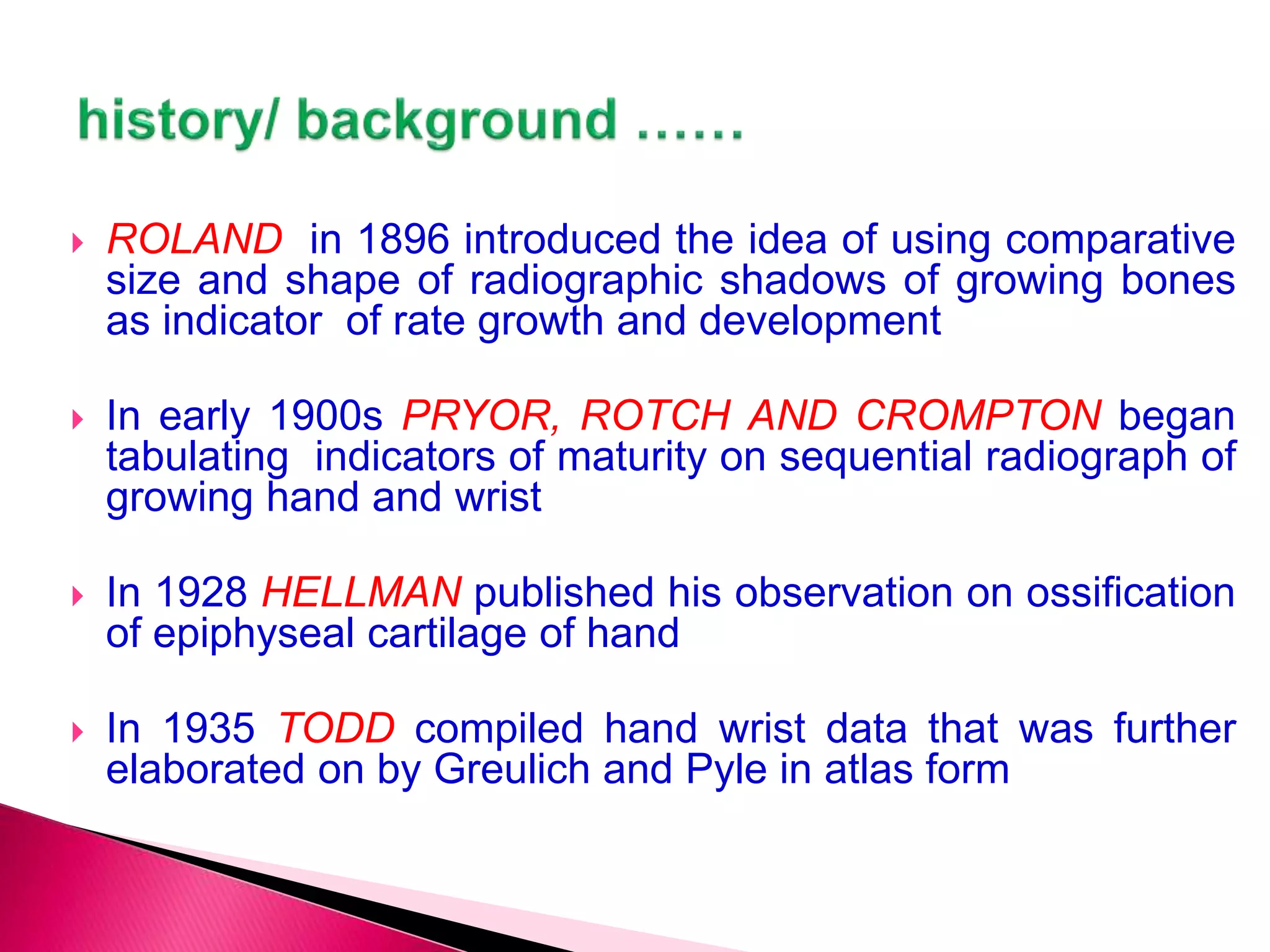 history/ background ……

ROLAND in 1896 introduced the idea of using comparative size and shape of radiographic shadows of growing bones as indicator of rate growth and development

In early 1900s PRYOR, ROTCH AND CROMPTON began tabulating indicators of maturity on sequential radiograph of growing hand and wrist

In 1928 HELLMAN published his observation on ossification of epiphyseal cartilage of hand

In 1935 TODD compiled hand wrist data that was further elaborated on by Greulich and Pyle in atlas form